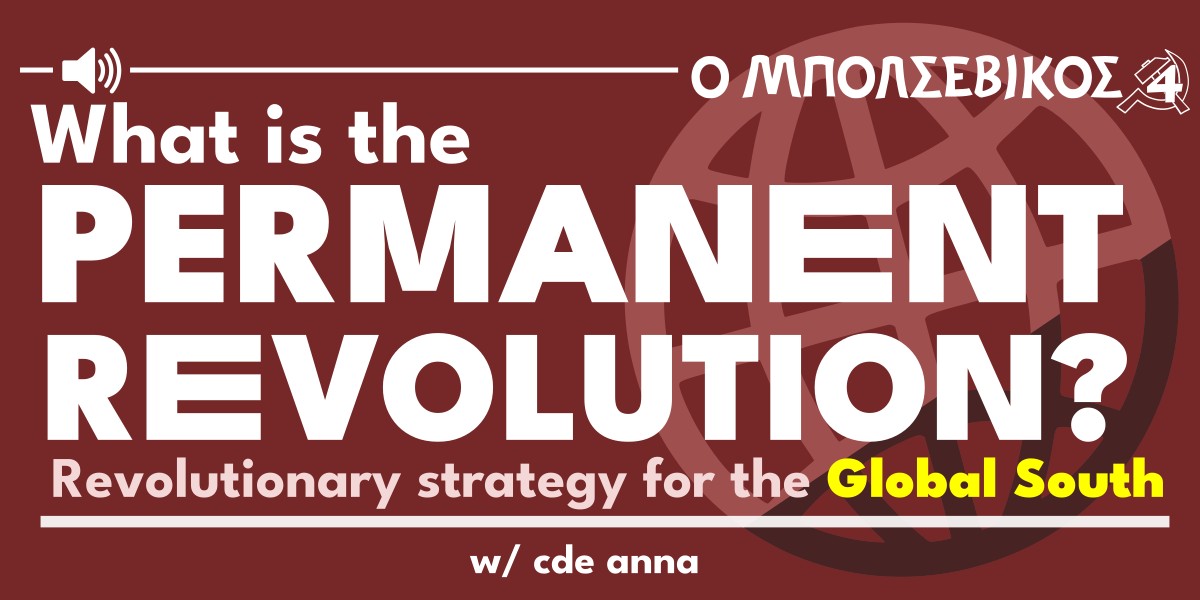 Ο ΜΠΟΛΣΕΒΙΚΟΣ 4

What is the PERMANENT REVOLUTION?

Revolutionary strategy for the Global South

w/ cde anna